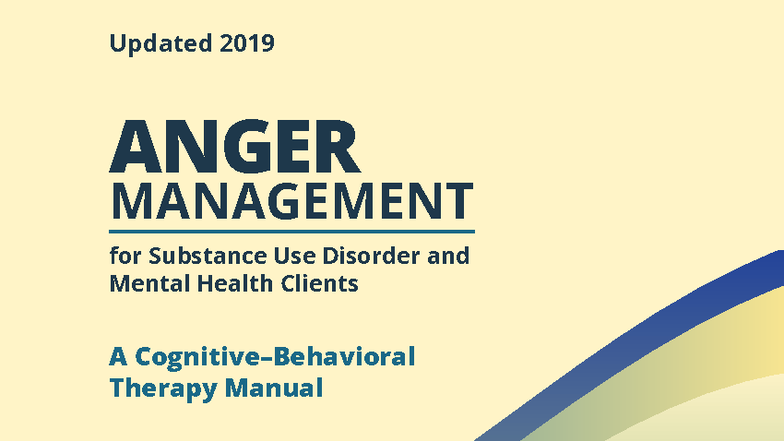 Updated 2019

ANGER MANAGEMENT

for Substance Use Disorder and Mental Health Clients

A Cognitive–Behavioral Therapy Manual